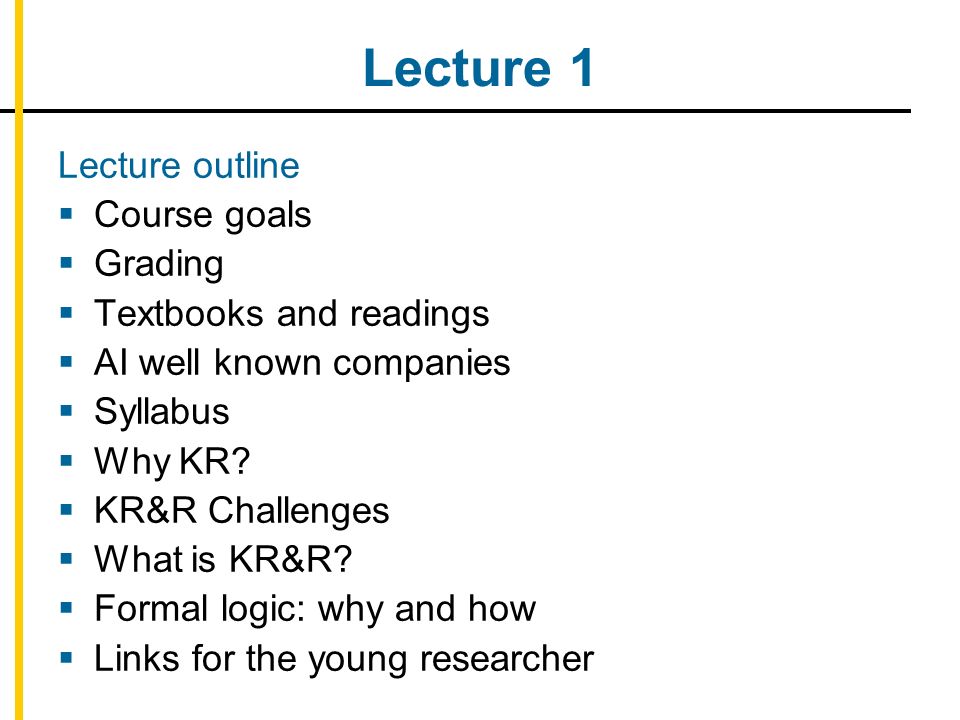 Lecture 1

Lecture outline

- Course goals
- Grading
- Textbooks and readings
- AI well known companies
- Syllabus
- Why KR?
- KR&R Challenges
- What is KR&R?
- Formal logic: why and how
- Links for the young researcher